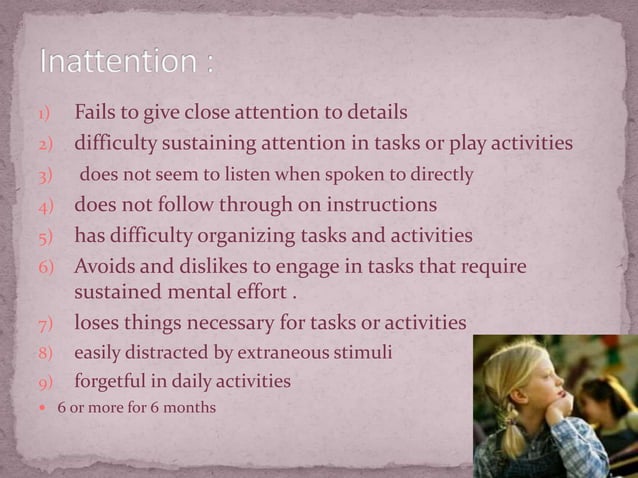 Inattention :

1) Fails to give close attention to details
2) difficulty sustaining attention in tasks or play activities
3) does not seem to listen when spoken to directly
4) does not follow through on instructions
5) has difficulty organizing tasks and activities
6) Avoids and dislikes to engage in tasks that require sustained mental effort .
7) loses things necessary for tasks or activities
8) easily distracted by extraneous stimuli
9) forgetful in daily activities

• 6 or more for 6 months